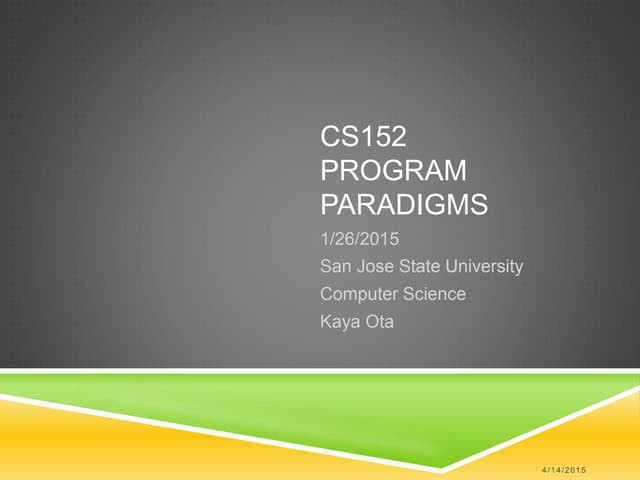 CS152
PROGRAM
PARADIGMS

1/26/2015
San Jose State University
Computer Science
Kaya Ota

4/14/2015